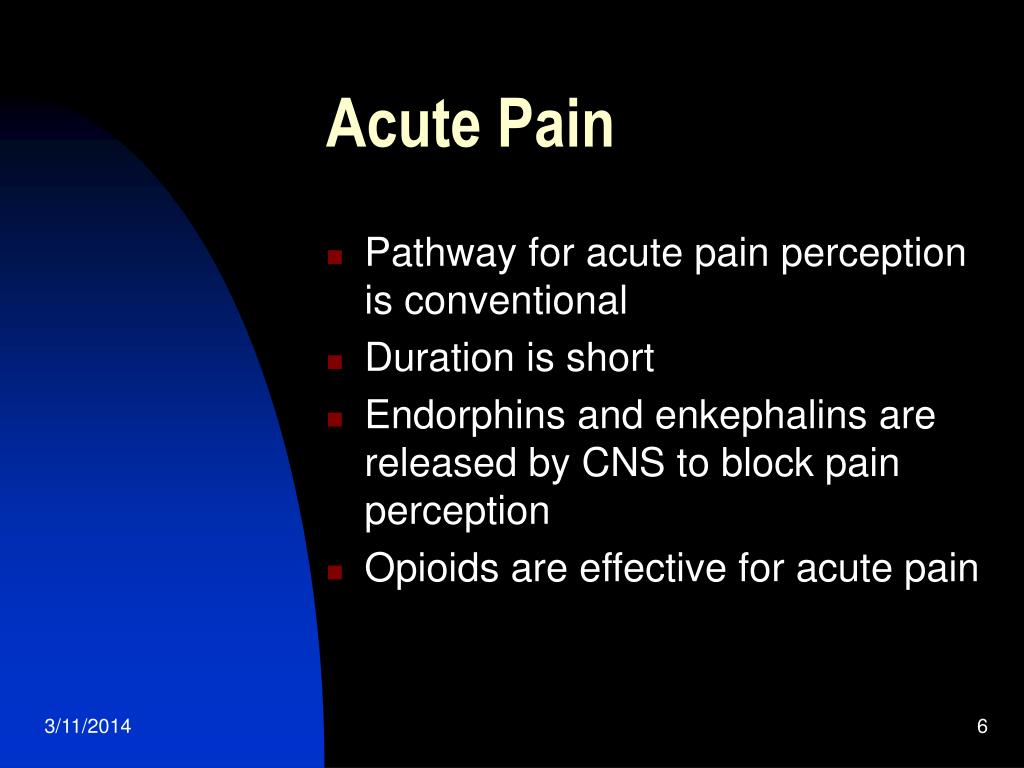 Acute Pain

- Pathway for acute pain perception is conventional
- Duration is short
- Endorphins and enkephalins are released by CNS to block pain perception
- Opioids are effective for acute pain

3/11/2014

6